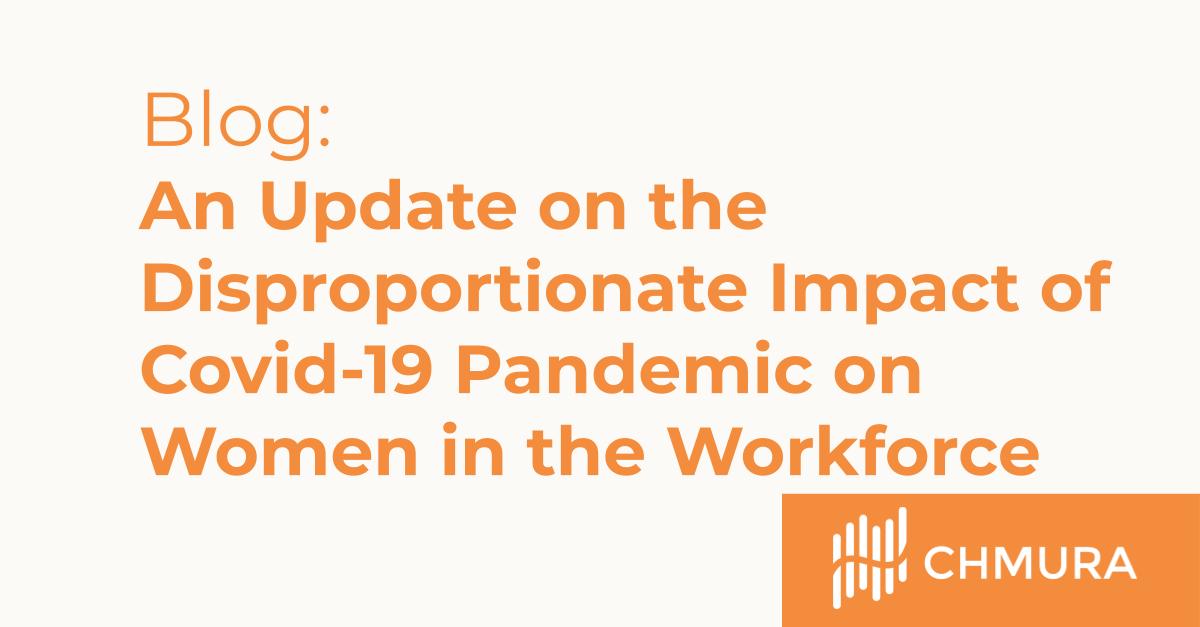 Blog:
An Update on the Disproportionate Impact of Covid-19 Pandemic on Women in the Workforce

CHMURA